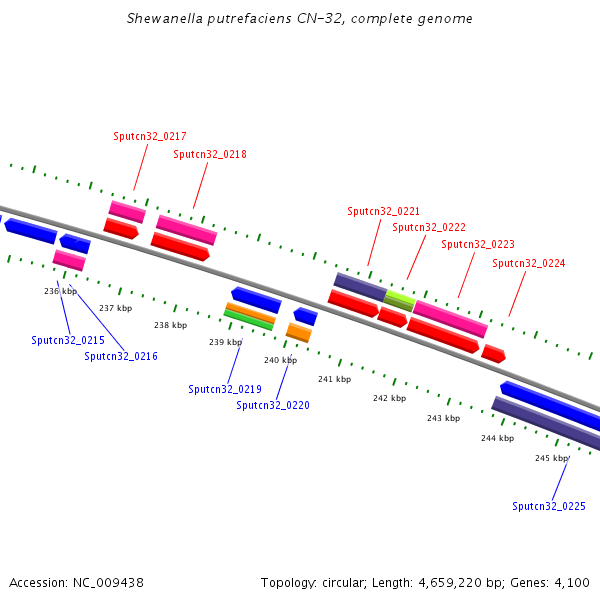 Shewanella putrefaciens CN-32, complete genome

Sputcn32_0217
Sputcn32_0218
Sputcn32_0221
Sputcn32_0222
Sputcn32_0223
Sputcn32_0224

236 kbp
237 kbp
238 kbp
239 kbp
240 kbp
241 kbp
242 kbp
243 kbp
244 kbp
245 kbp

Sputcn32_0215
Sputcn32_0216
Sputcn32_0219
Sputcn32_0220
Sputcn32_0225

Accession: NC_009438

Topology: circular; Length: 4,659,220 bp; Genes: 4,100